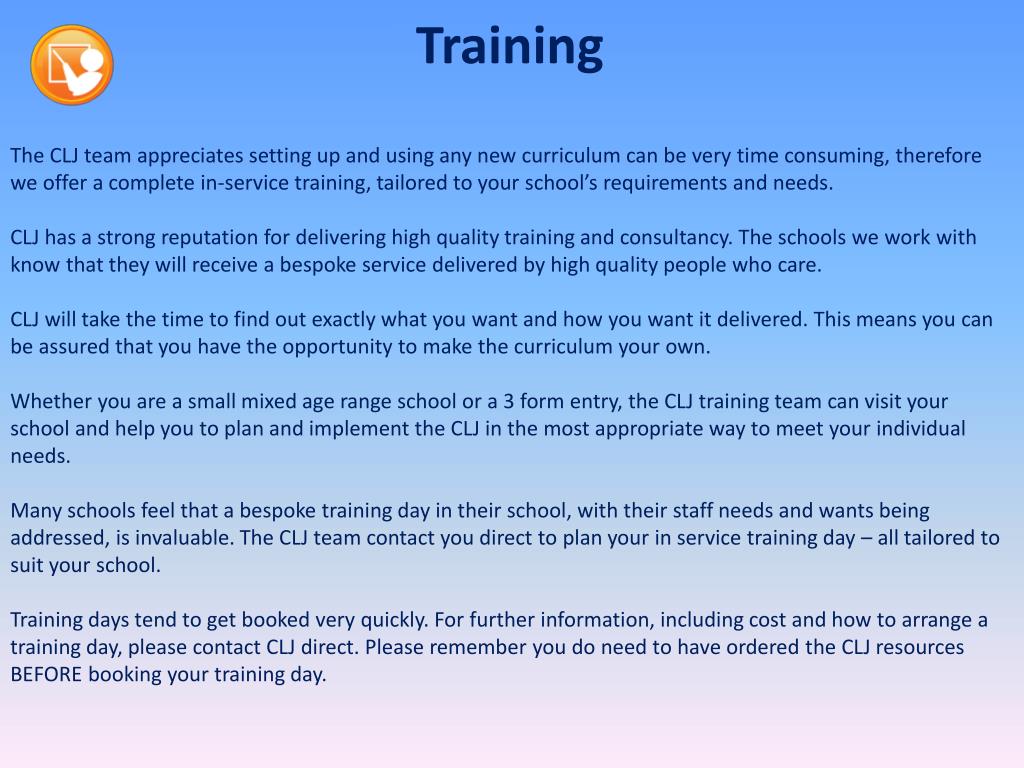 Training

The CLJ team appreciates setting up and using any new curriculum can be very time consuming, therefore we offer a complete in-service training, tailored to your school's requirements and needs.

CLJ has a strong reputation for delivering high quality training and consultancy. The schools we work with know that they will receive a bespoke service delivered by high quality people who care.

CLJ will take the time to find out exactly what you want and how you want it delivered. This means you can be assured that you have the opportunity to make the curriculum your own.

Whether you are a small mixed age range school or a 3 form entry, the CLJ training team can visit your school and help you to plan and implement the CLJ in the most appropriate way to meet your individual needs.

Many schools feel that a bespoke training day in their school, with their staff needs and wants being addressed, is invaluable. The CLJ team contact you direct to plan your in service training day – all tailored to suit your school.

Training days tend to get booked very quickly. For further information, including cost and how to arrange a training day, please contact CLJ direct. Please remember you do need to have ordered the CLJ resources BEFORE booking your training day.